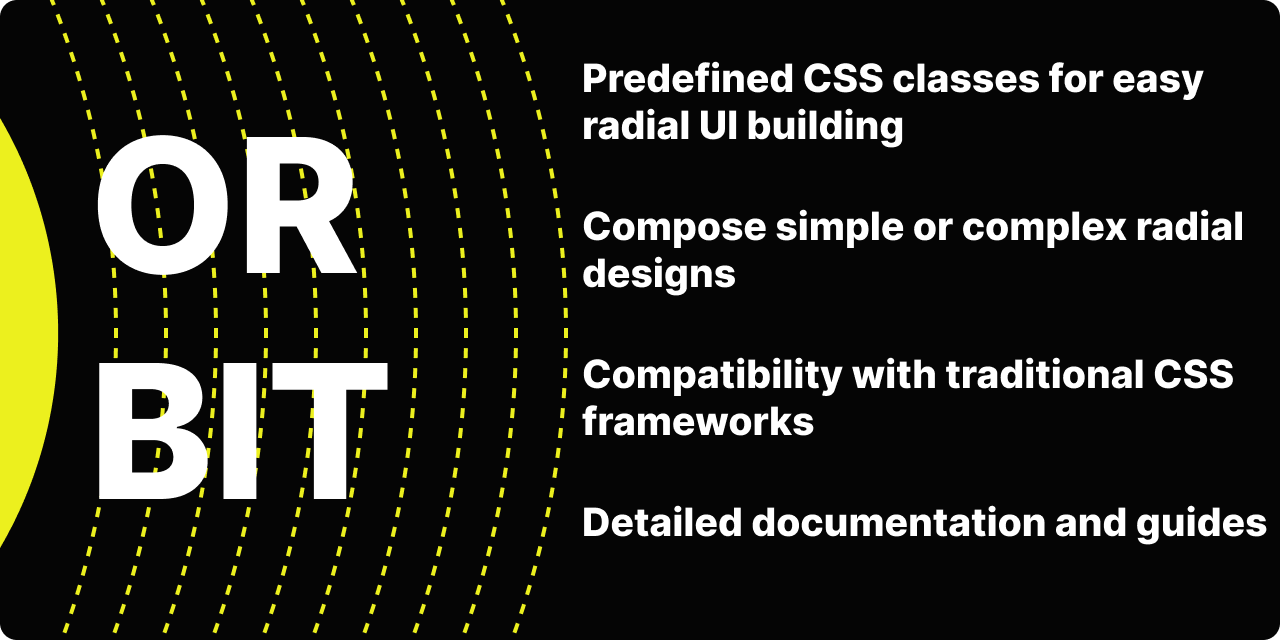 OR
BIT

Predefined CSS classes for easy radial UI building

Compose simple or complex radial designs

Compatibility with traditional CSS frameworks

Detailed documentation and guides